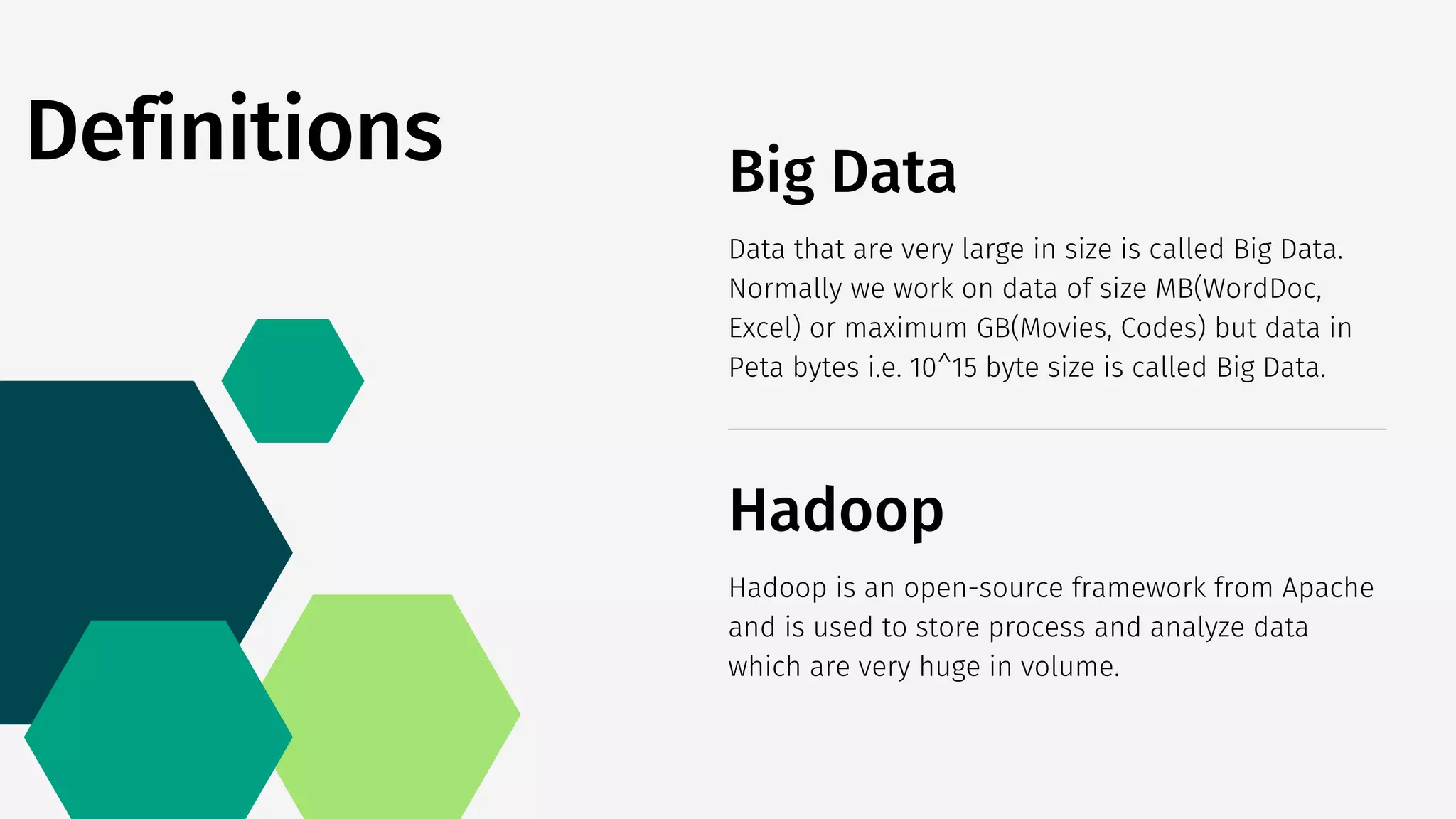 Definitions

Big Data

Data that are very large in size is called Big Data. Normally we work on data of size MB(WordDoc, Excel) or maximum GB(Movies, Codes) but data in Peta bytes i.e. 10^15 byte size is called Big Data.

Hadoop

Hadoop is an open-source framework from Apache and is used to store process and analyze data which are very huge in volume.